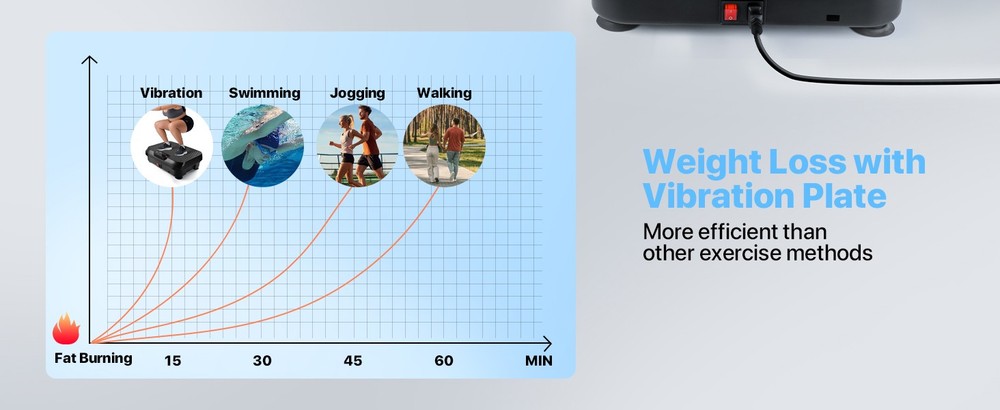 Vibration Swimming Jogging Walking

Fat Burning 15 30 45 60 MIN

Weight Loss with Vibration Plate

More efficient than other exercise methods